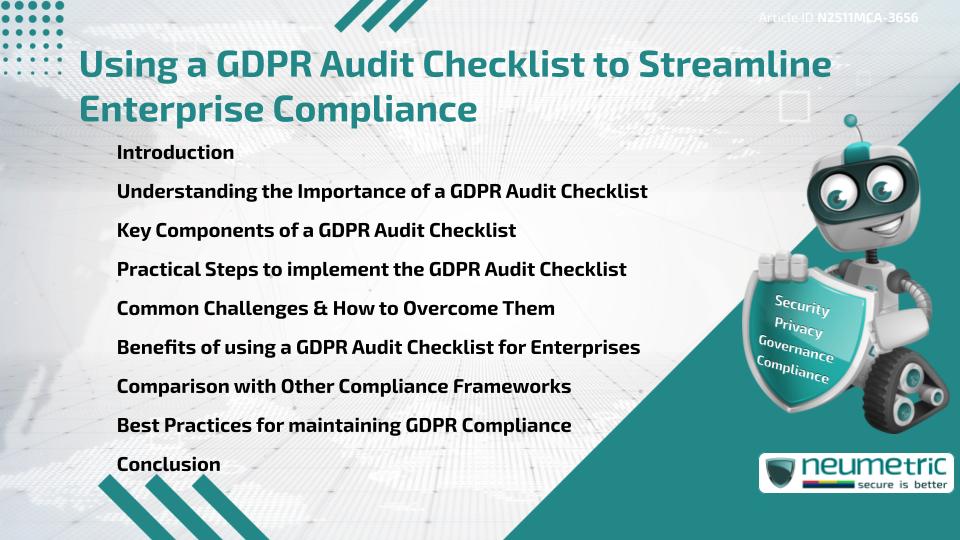 Article ID N2511MCA-3656

Using a GDPR Audit Checklist to Streamline Enterprise Compliance

Introduction

Understanding the Importance of a GDPR Audit Checklist

Key Components of a GDPR Audit Checklist

Practical Steps to implement the GDPR Audit Checklist

Common Challenges & How to Overcome Them

Benefits of using a GDPR Audit Checklist for Enterprises

Comparison with Other Compliance Frameworks

Best Practices for maintaining GDPR Compliance

Conclusion

Security
Privacy
Governance
Compliance

neumetric
secure is better